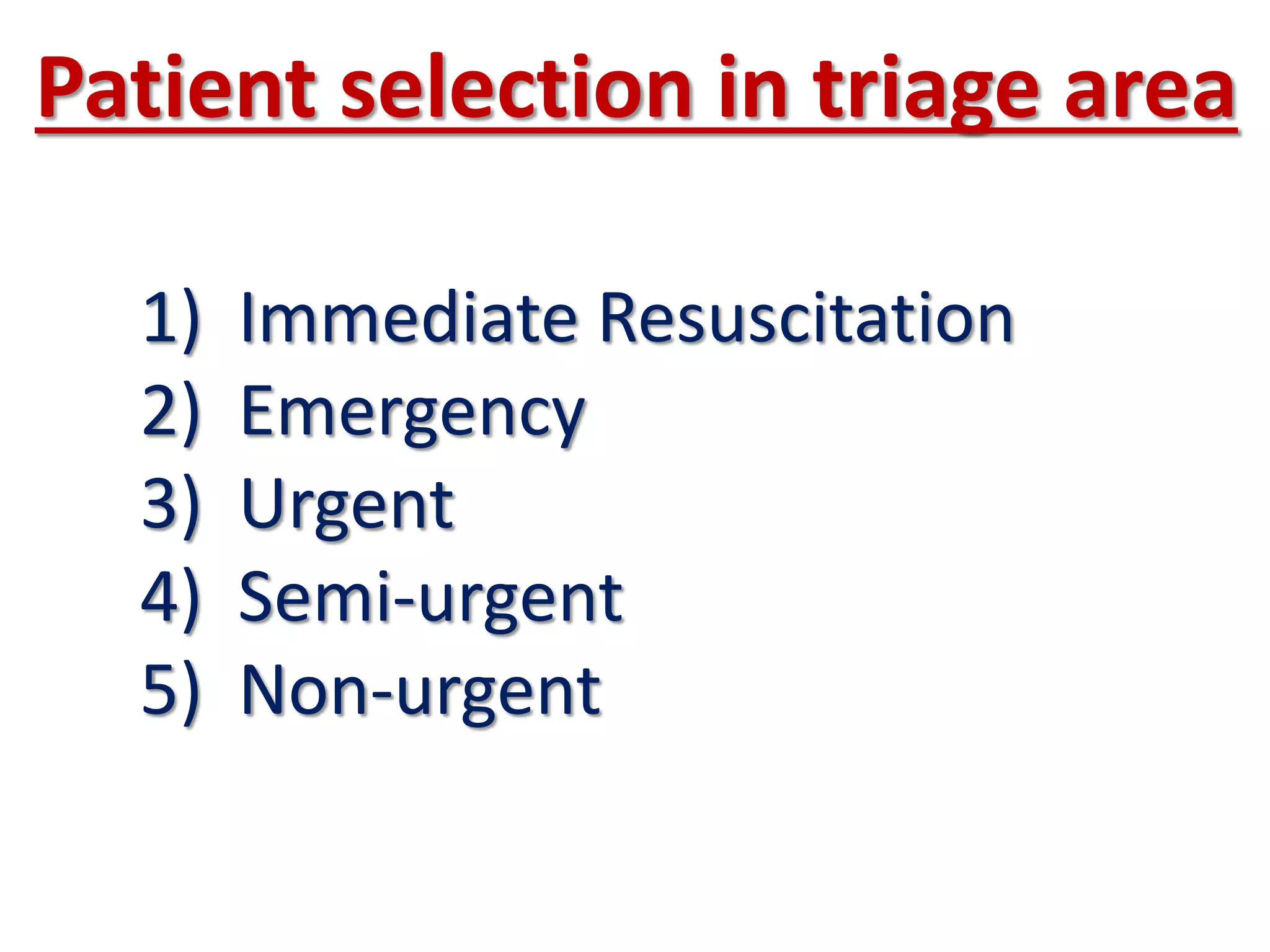 Patient selection in triage area

1) Immediate Resuscitation
2) Emergency
3) Urgent
4) Semi-urgent
5) Non-urgent